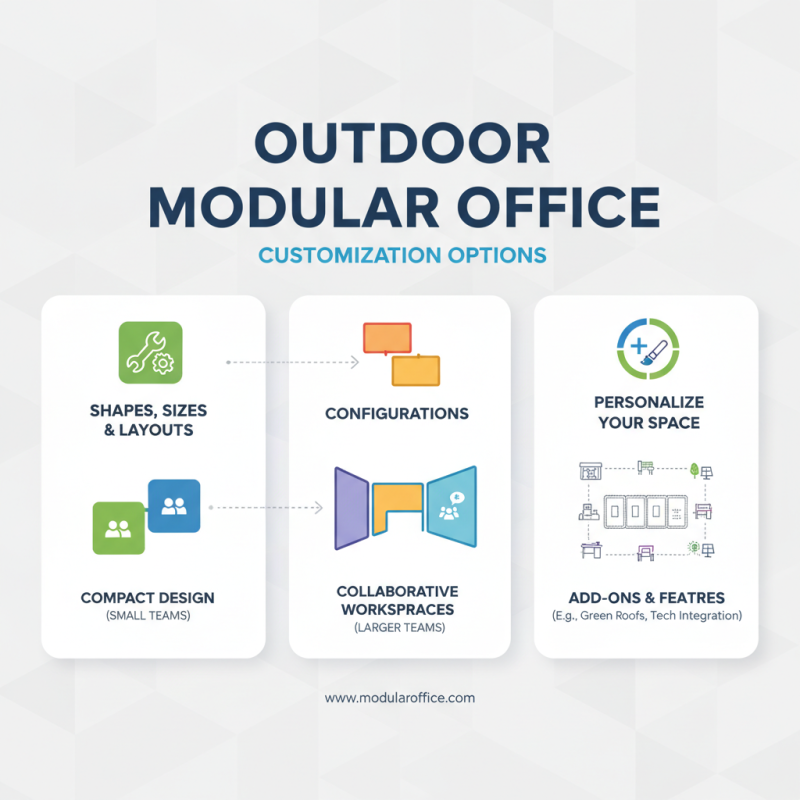 OUTDOOR MODULAR OFFICE

CUSTOMIZATION OPTIONS

SHAPES, SIZES & LAYOUTS

COMPACT DESIGN
(SMALL TEAMS)

CONFIGURATIONS

COLLABORATIVE WORKSPRACES
(LARGER TEAMS)

PERSONALIZE YOUR SPACE

ADD-ONS & FEATRES
(E.g., Green Roofs, Tech Integration)

www.modularoffice.com